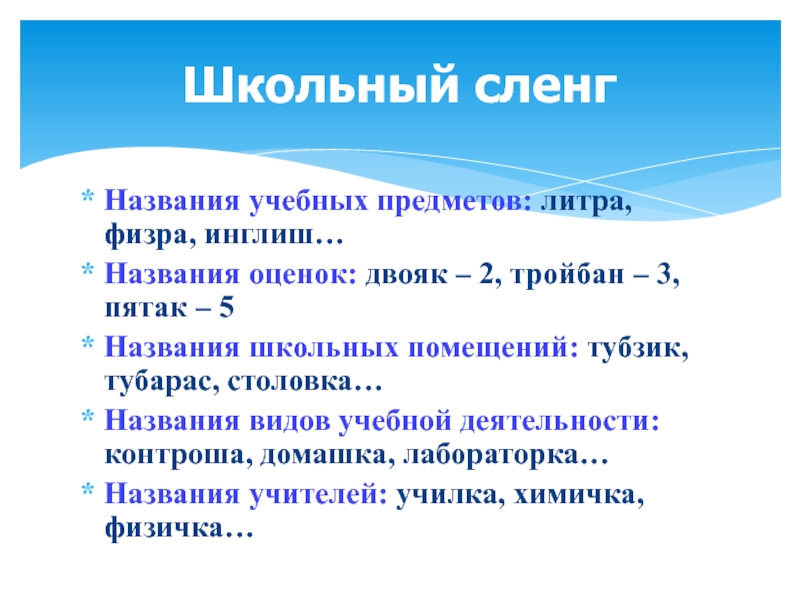 Школьный сленг

* Названия учебных предметов: литра, физра, инглиш…
* Названия оценок: двояк – 2, тройбан – 3, пятак – 5
* Названия школьных помещений: тубзик, тубарас, столовка…
* Названия видов учебной деятельности: контроша, домашка, лабораторка…
* Названия учителей: училка, химичка, физичка…